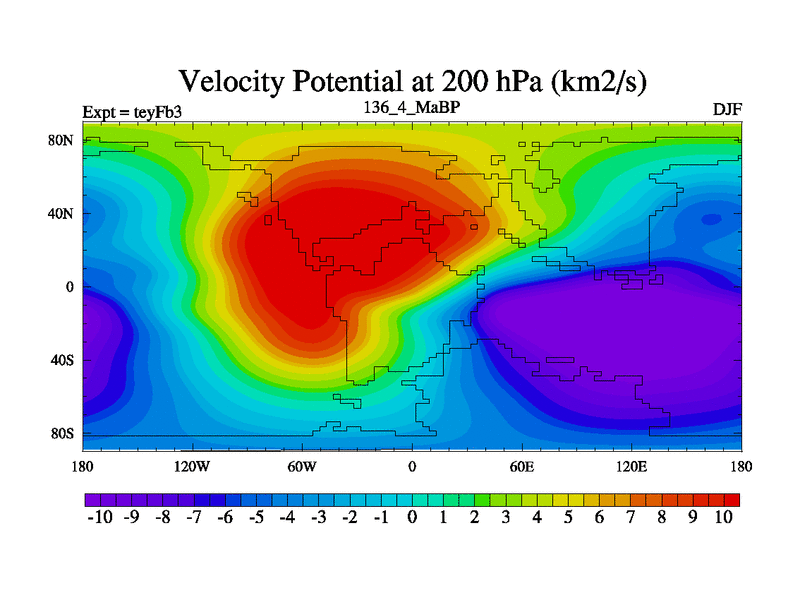 Velocity Potential at 200 hPa (km2/s)

Expt = teyFb3

136_4_MaBP

DJF

80N

40N

0

40S

80S

180

120W

60W

0

60E

120E

180

-10 -9 -8 -7 -6 -5 -4 -3 -2 -1 0 1 2 3 4 5 6 7 8 9 10